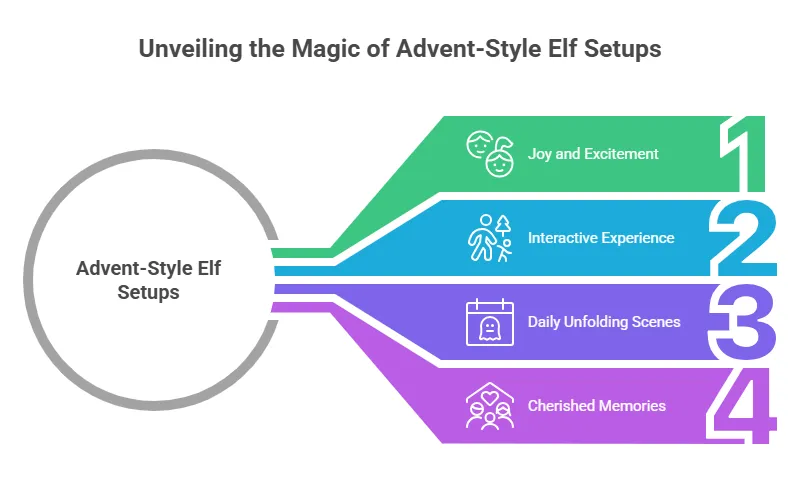 Unveiling the Magic of Advent-Style Elf Setups

Advent-Style Elf Setups

Joy and Excitement
1

Interactive Experience
2

Daily Unfolding Scenes
3

Cherished Memories
4